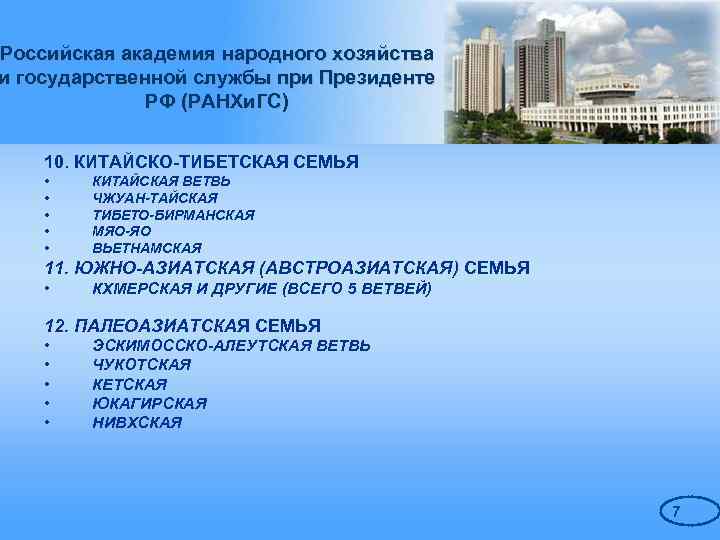 Российская академия народного хозяйства и государственной службы при Президенте РФ (РАНХиГС)

10. КИТАЙСКО-ТИБЕТСКАЯ СЕМЬЯ
• КИТАЙСКАЯ ВЕТВЬ
• ЧЖУАН-ТАЙСКАЯ
• ТИБЕТО-БИРМАНСКАЯ
• МЯО-ЯО
• ВЬЕТНАМСКАЯ
11. ЮЖНО-АЗИАТСКАЯ (АВСТРОАЗИАТСКАЯ) СЕМЬЯ
• КХМЕРСКАЯ И ДРУГИЕ (ВСЕГО 5 ВЕТВЕЙ)

12. ПАЛЕОАЗИАТСКАЯ СЕМЬЯ
• ЭСКИМОССКО-АЛЕУТСКАЯ ВЕТВЬ
• ЧУКОТСКАЯ
• КЕТСКАЯ
• ЮКАГИРСКАЯ
• НИВХСКАЯ

7